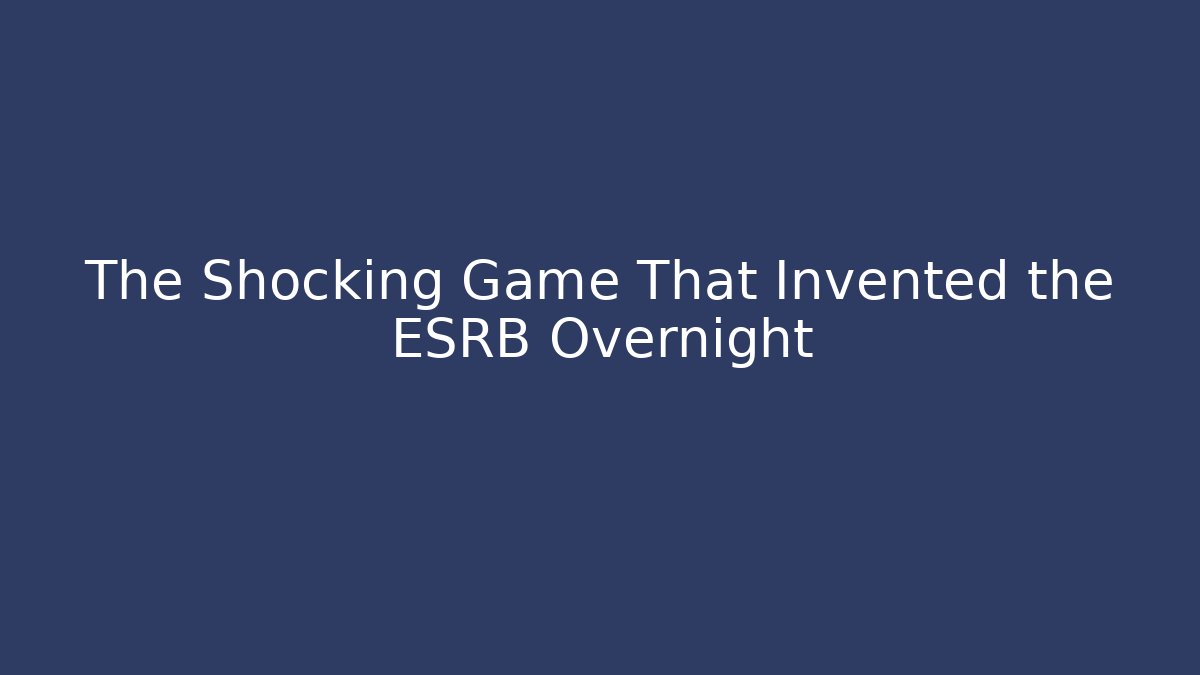 The Shocking Game That Invented the ESRB Overnight